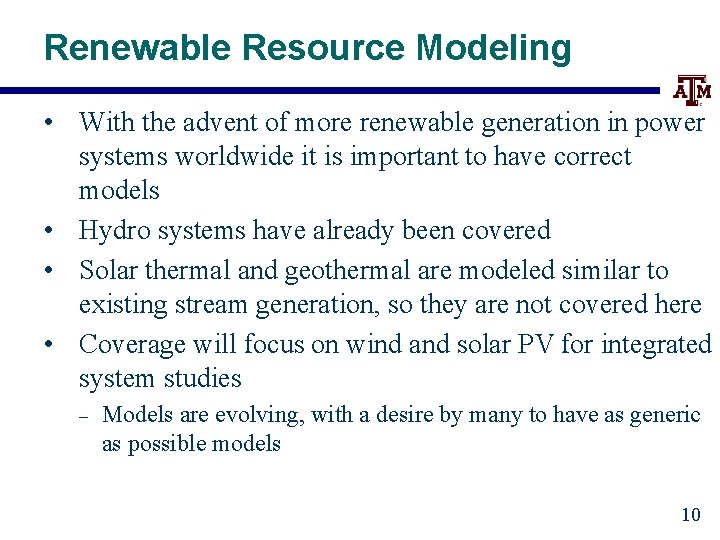 Renewable Resource Modeling

ATM

• With the advent of more renewable generation in power systems worldwide it is important to have correct models

• Hydro systems have already been covered

• Solar thermal and geothermal are modeled similar to existing stream generation, so they are not covered here

• Coverage will focus on wind and solar PV for integrated system studies

– Models are evolving, with a desire by many to have as generic as possible models

10